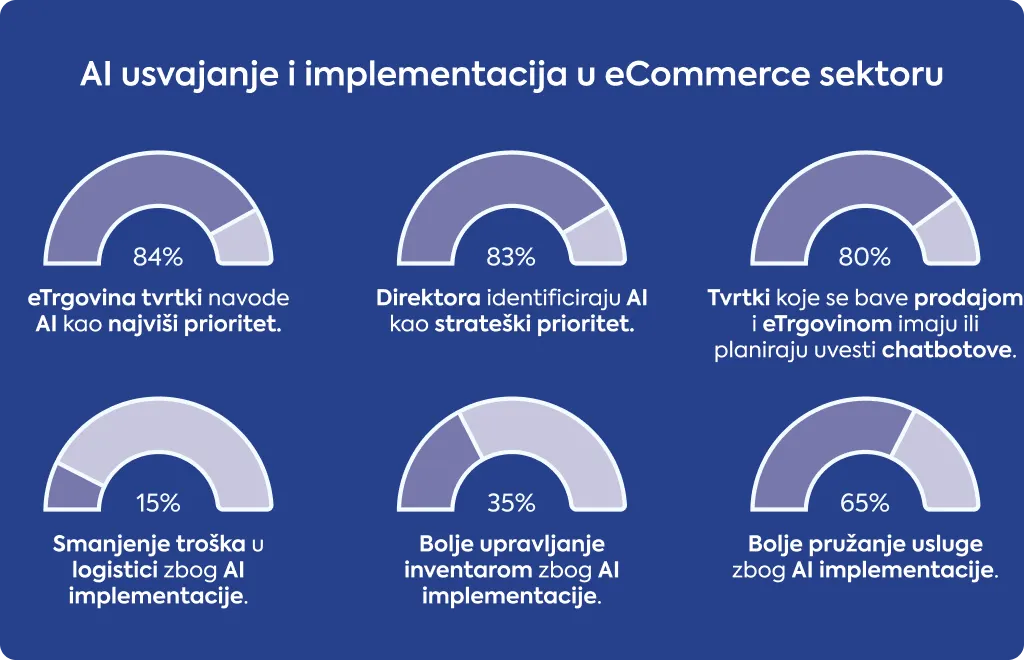 AI usvajanje i implementacija u eCommerce sektoru

84%
eTrgovina tvrtki navode AI kao najviši prioritet.

83%
Direktora identificiraju AI kao strateški prioritet.

80%
Tvrtki koje se bave prodajom i eTrgovinom imaju ili planiraju uvesti chatbotove.

15%
Smanjenje troška u logistici zbog AI implementacije.

35%
Bolje upravljanje inventarom zbog AI implementacije.

65%
Bolje pružanje usluge zbog AI implementacije.